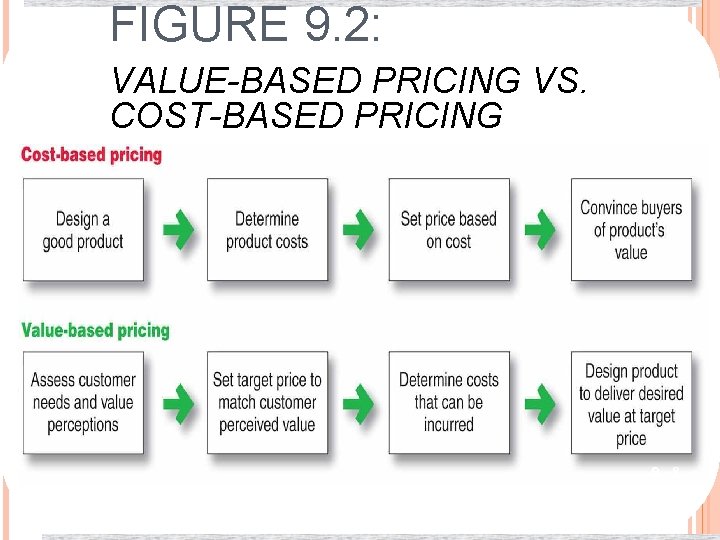 FIGURE 9.2:

VALUE-BASED PRICING VS. COST-BASED PRICING

Cost-based pricing

Design a good product

Determine product costs

Set price based on cost

Convince buyers of product's value

Value-based pricing

Assess customer needs and value perceptions

Set target price to match customer perceived value

Determine costs that can be incurred

Design product to deliver desired value at target price